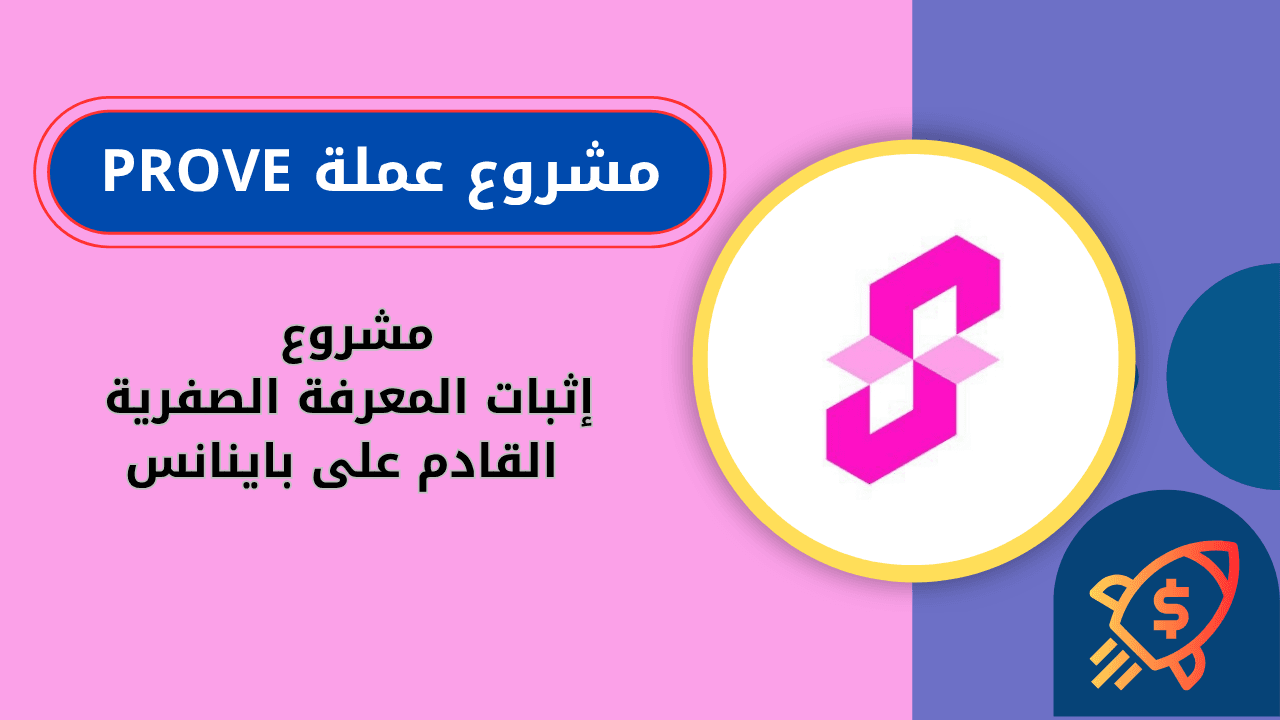 مشروع عملة PROVE

مشروع
إثبات المعرفة الصفرية
القادم على باينانس

$